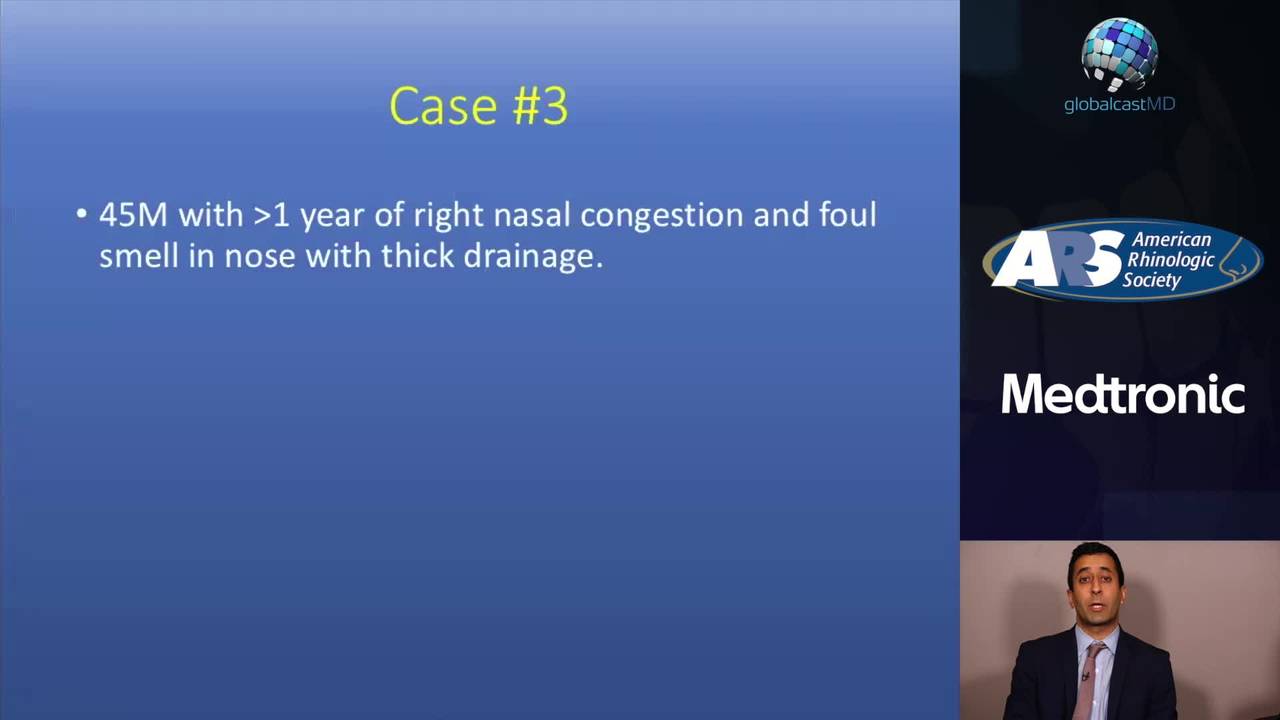 Case #3

• 45M with >1 year of right nasal congestion and foul smell in nose with thick drainage.

globalcastMD

ARS American Rhinologic Society

Medtronic